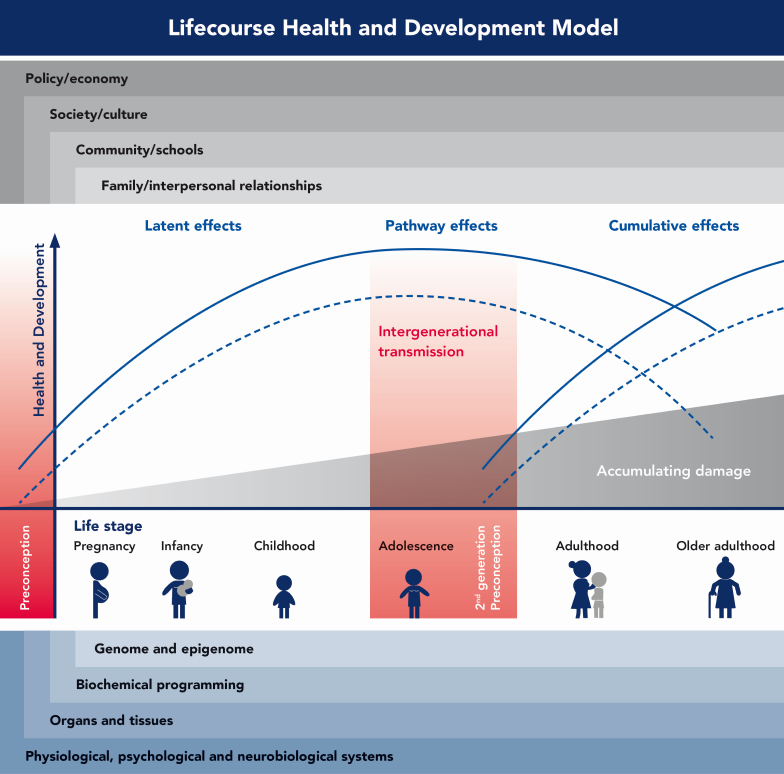 Lifecourse Health and Development Model

Policy/economy

Society/culture

Community/schools

Family/interpersonal relationships

Latent effects

Pathway effects

Cumulative effects

Health and Development

Intergenerational transmission

Accumulating damage

Preconception

Life stage

Pregnancy

Infancy

Childhood

Adolescence

$2^{nd}$ generation Preconception

Adulthood

Older adulthood

Genome and epigenome

Biochemical programming

Organs and tissues

Physiological, psychological and neurobiological systems